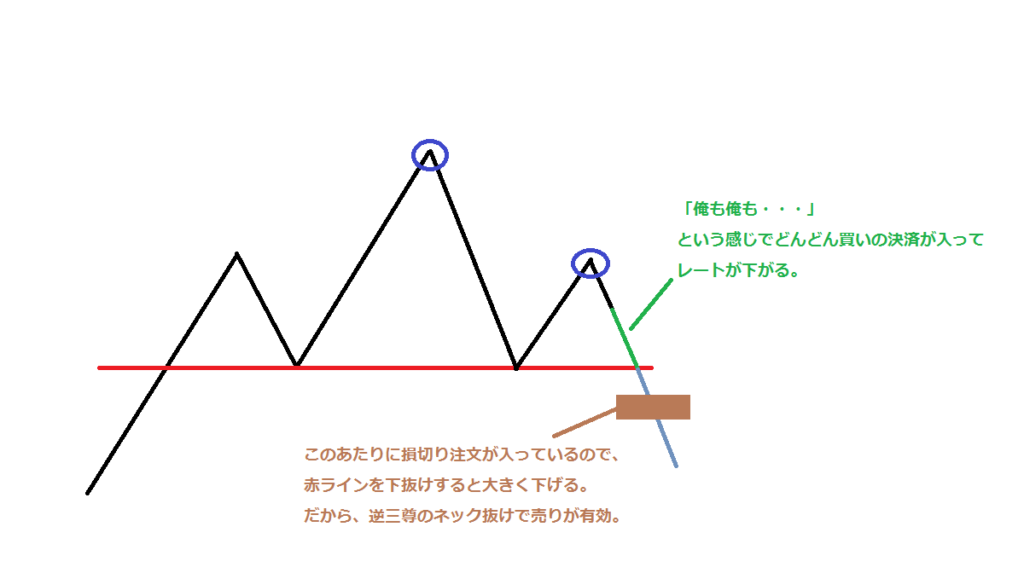 「俺も俺も・・・」
という感じでどんどん買いの決済が入って
レートが下がる。

このあたりに損切り注文が入っているので、
赤ラインを下抜けすると大きく下げる。
だから、逆三尊のネック抜けで売りが有効。